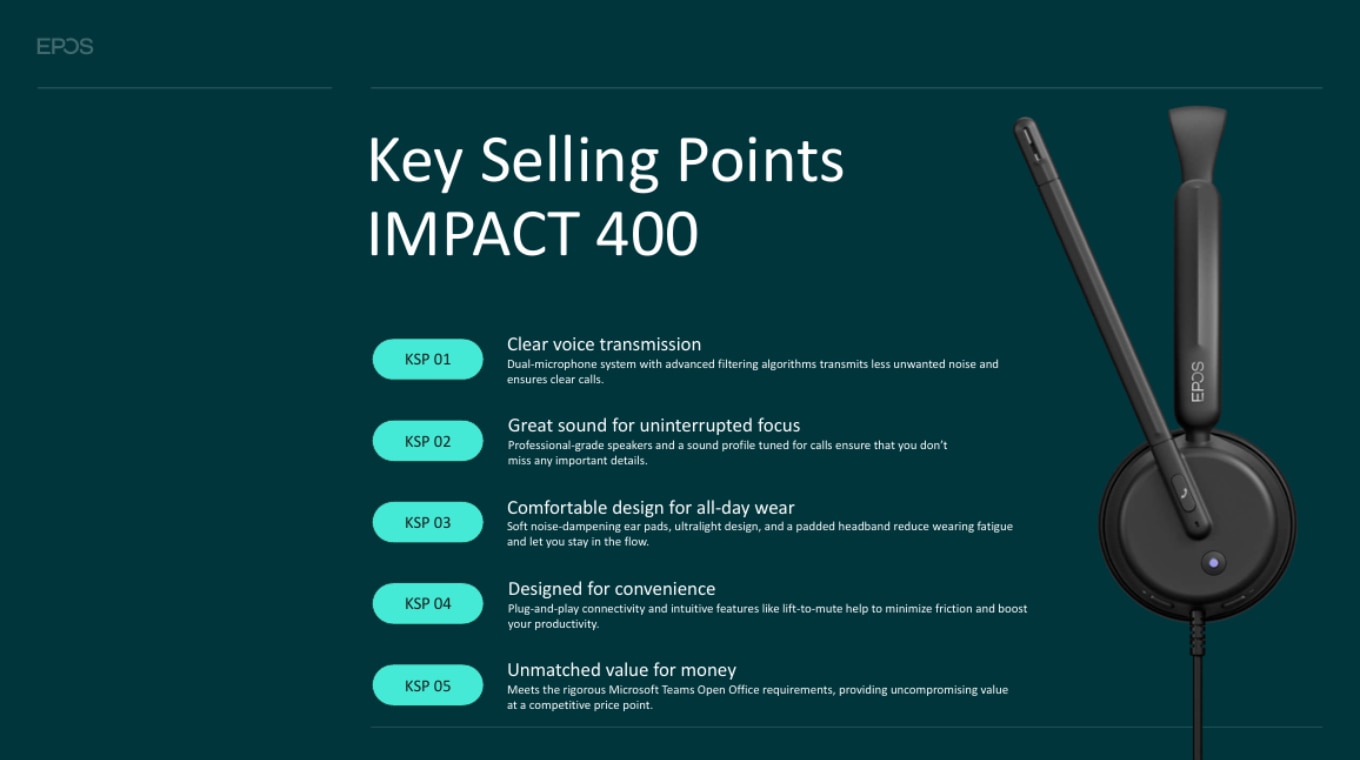 EPOS

Key Selling Points
IMPACT 400

KSP 01
Clear voice transmission
Dual-microphone system with advanced filtering algorithms transmits less unwanted noise and ensures clear calls.

KSP 02
Great sound for uninterrupted focus
Professional-grade speakers and a sound profile tuned for calls ensure that you don't miss any important details.

KSP 03
Comfortable design for all-day wear
Soft noise-dampening ear pads, ultralight design, and a padded headband reduce wearing fatigue and let you stay in the flow.

KSP 04
Designed for convenience
Plug-and-play connectivity and intuitive features like lift-to-mute help to minimize friction and boost your productivity.

KSP 05
Unmatched value for money
Meets the rigorous Microsoft Teams Open Office requirements, providing uncompromising value at a competitive price point.

EPOS